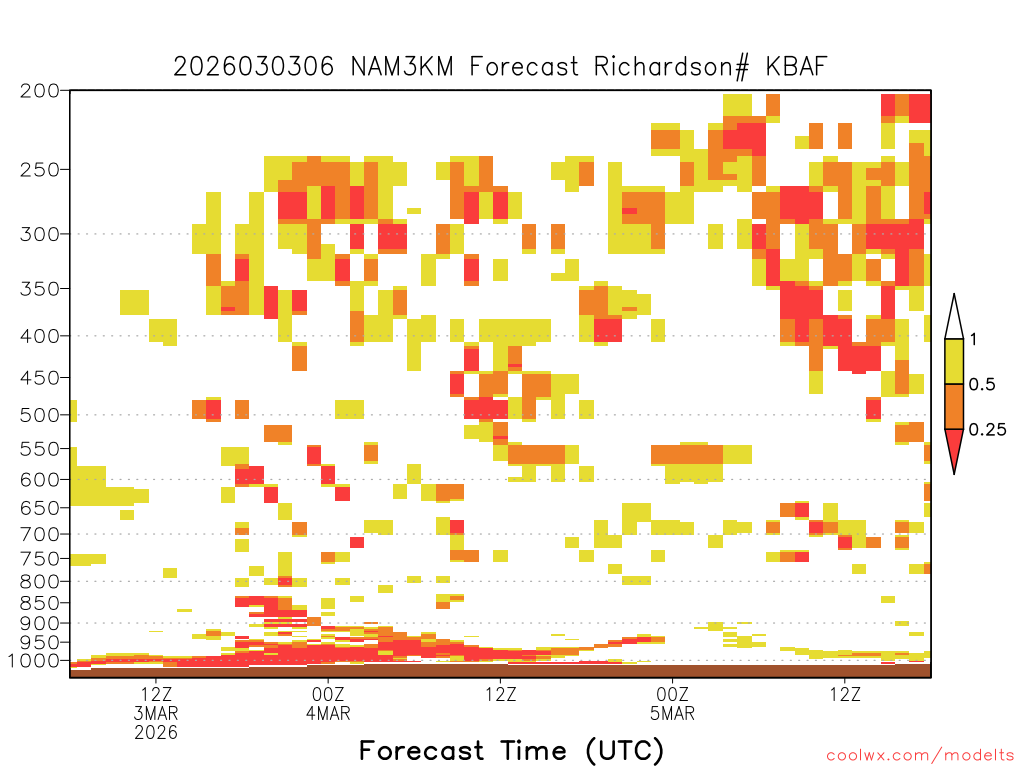 2026030306 NAM3KM Forecast Richardson# KBAF

200
250
300
350
400
450
500
550
600
650
700
750
800
850
900
950
1000

1
0.5
0.25

12Z
3MAR
2026
00Z
4MAR
12Z
00Z
5MAR
12Z

Forecast Time (UTC)

coolwx.com/modelts